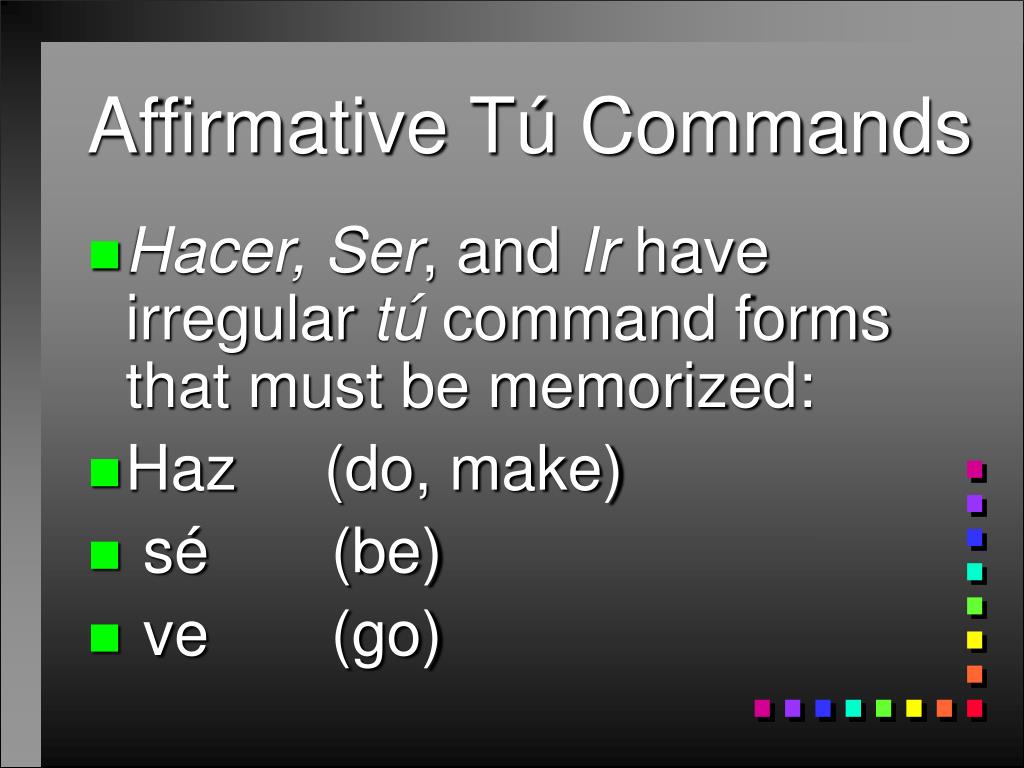 Affirmative Tú Commands

Hacer, Ser, and Ir have irregular tú command forms that must be memorized:

Haz (do, make)

sé (be)

ve (go)